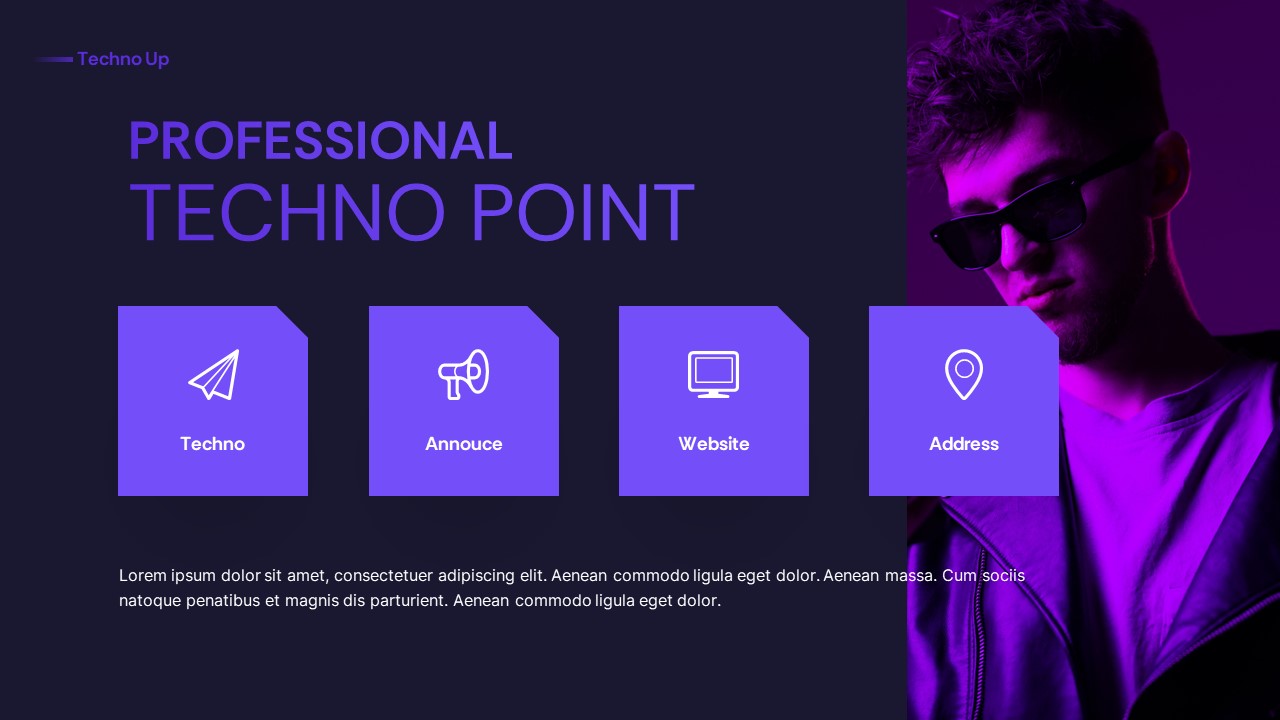 Techno Up

PROFESSIONAL
TECHNO POINT

Techno

Annouce

Website

Address

Lorem ipsum dolor sit amet, consectetuer adipiscing elit. Aenean commodo ligula eget dolor. Aenean massa. Cum sociis natoque penatibus et magnis dis parturient. Aenean commodo ligula eget dolor.